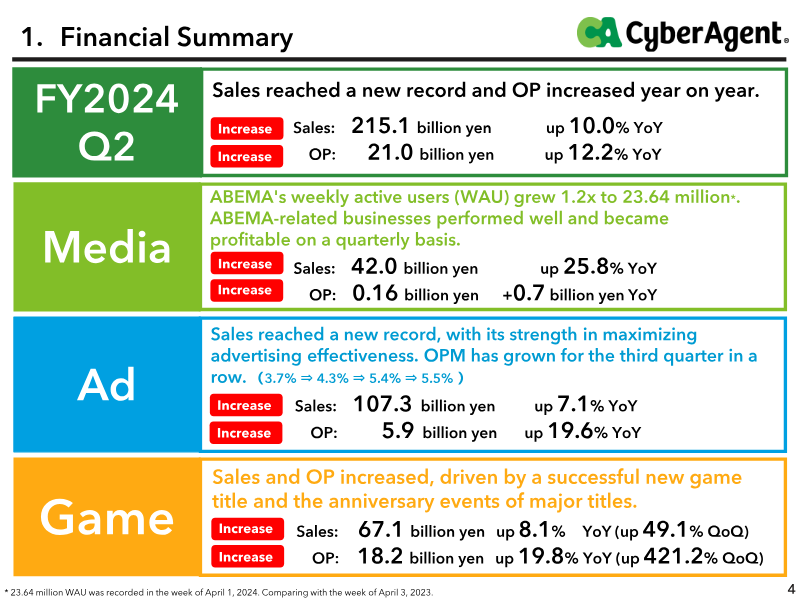 1. Financial Summary

CyberAgent.

FY2024 Q2

Sales reached a new record and OP increased year on year.

Increase Sales: 215.1 billion yen up 10.0% YoY

Increase OP: 21.0 billion yen up 12.2% YoY

Media

ABEMA's weekly active users (WAU) grew 1.2x to 23.64 million*. ABEMA-related businesses performed well and became profitable on a quarterly basis.

Increase Sales: 42.0 billion yen up 25.8% YoY

Increase OP: 0.16 billion yen +0.7 billion yen YoY

Ad

Sales reached a new record, with its strength in maximizing advertising effectiveness. OPM has grown for the third quarter in a row. (3.7% ⇒ 4.3% ⇒ 5.4% ⇒ 5.5% )

Increase Sales: 107.3 billion yen up 7.1% YoY

Increase OP: 5.9 billion yen up 19.6% YoY

Game

Sales and OP increased, driven by a successful new game title and the anniversary events of major titles.

Increase Sales: 67.1 billion yen up 8.1% YoY (up 49.1% QoQ)

Increase OP: 18.2 billion yen up 19.8% YoY (up 421.2% QoQ)

* 23.64 million WAU was recorded in the week of April 1, 2024. Comparing with the week of April 3, 2023.

4